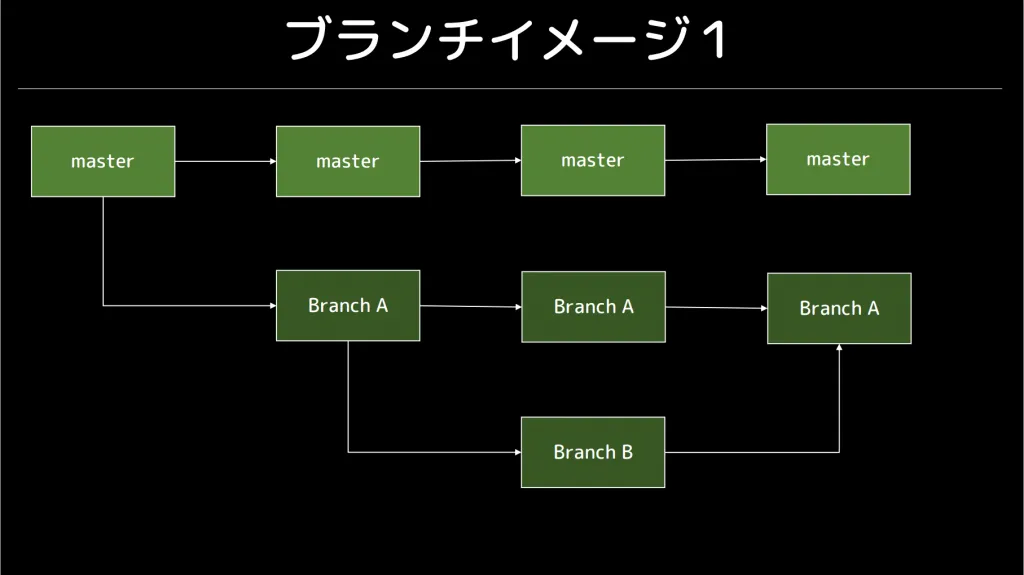 ブランチイメージ１

master

master

master

master

Branch A

Branch A

Branch A

Branch B